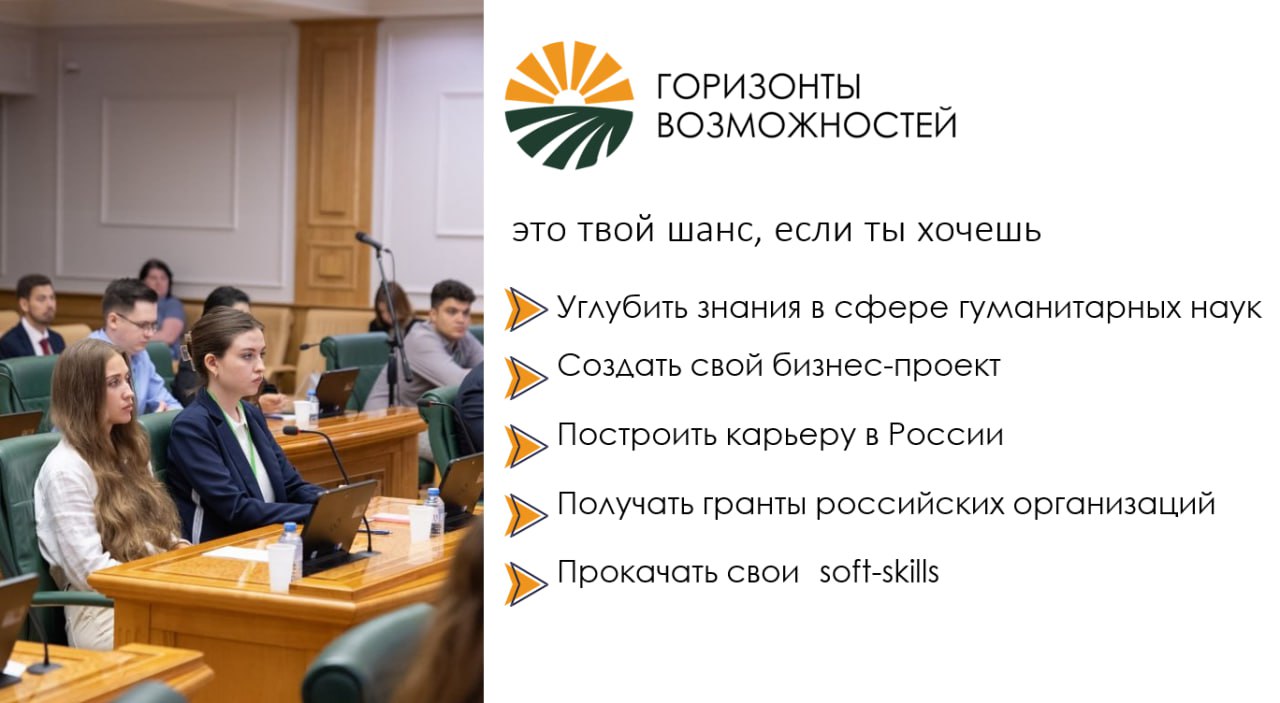 ГОРИЗОНТЫ ВОЗМОЖНОСТЕЙ

это твой шанс, если ты хочешь

Углубить знания в сфере гуманитарных наук

Создать свой бизнес-проект

Построить карьеру в России

Получать гранты российских организаций

Прокачать свои soft-skills